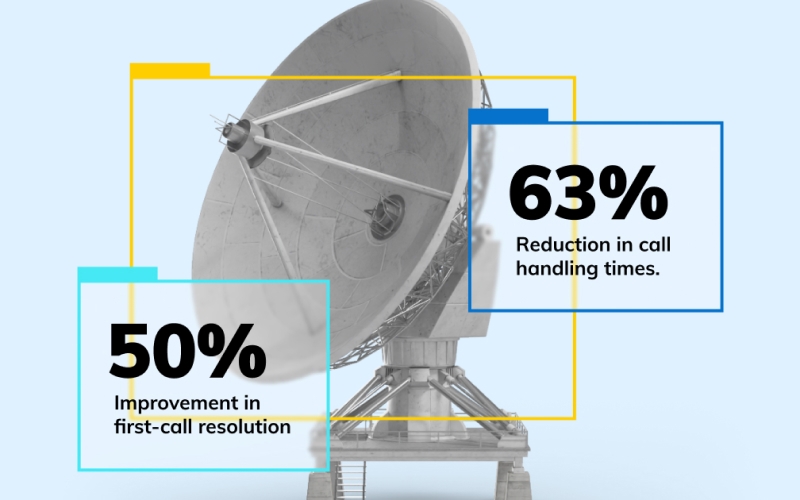 63%
Reduction in call handling times.

50%
Improvement in first-call resolution